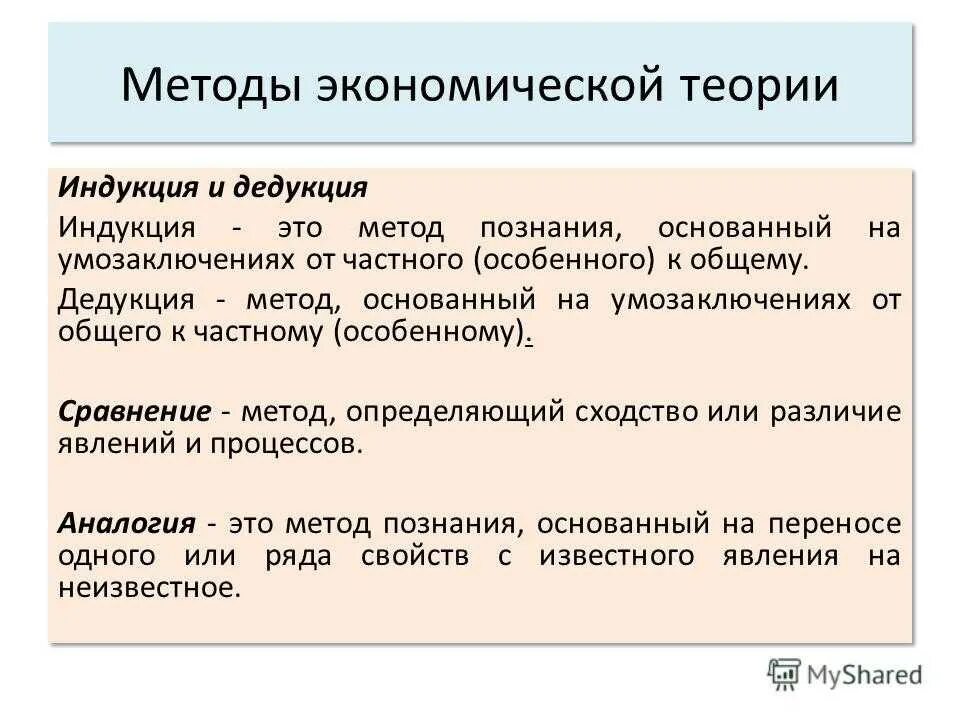 Методы экономической теории

Индукция и дедукция

Индукция - это метод познания, основанный на умозаключениях от частного (особенного) к общему.

Дедукция - метод, основанный на умозаключениях от общего к частному (особенному).

Сравнение - метод, определяющий сходство или различие явлений и процессов.

Аналогия - это метод познания, основанный на переносе одного или ряда свойств с известного явления на неизвестное.

MyShared